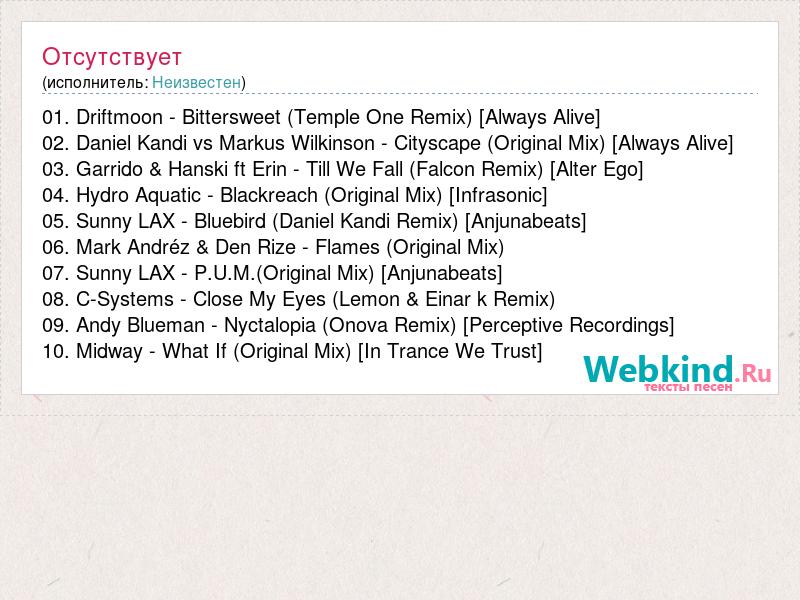 Отсутствует
(исполнитель: Неизвестен)

01. Driftmoon - Bittersweet (Temple One Remix) [Always Alive]
02. Daniel Kandi vs Markus Wilkinson - Cityscape (Original Mix) [Always Alive]
03. Garrido & Hanski ft Erin - Till We Fall (Falcon Remix) [Alter Ego]
04. Hydro Aquatic - Blackreach (Original Mix) [Infrasonic]
05. Sunny LAX - Bluebird (Daniel Kandi Remix) [Anjunabeats]
06. Mark Andréz & Den Rize - Flames (Original Mix)
07. Sunny LAX - P.U.M.(Original Mix) [Anjunabeats]
08. C-Systems - Close My Eyes (Lemon & Einar k Remix)
09. Andy Blueman - Nyctalopia (Onova Remix) [Perceptive Recordings]
10. Midway - What If (Original Mix) [In Trance We Trust]

Webkind.Ru
тексты песен